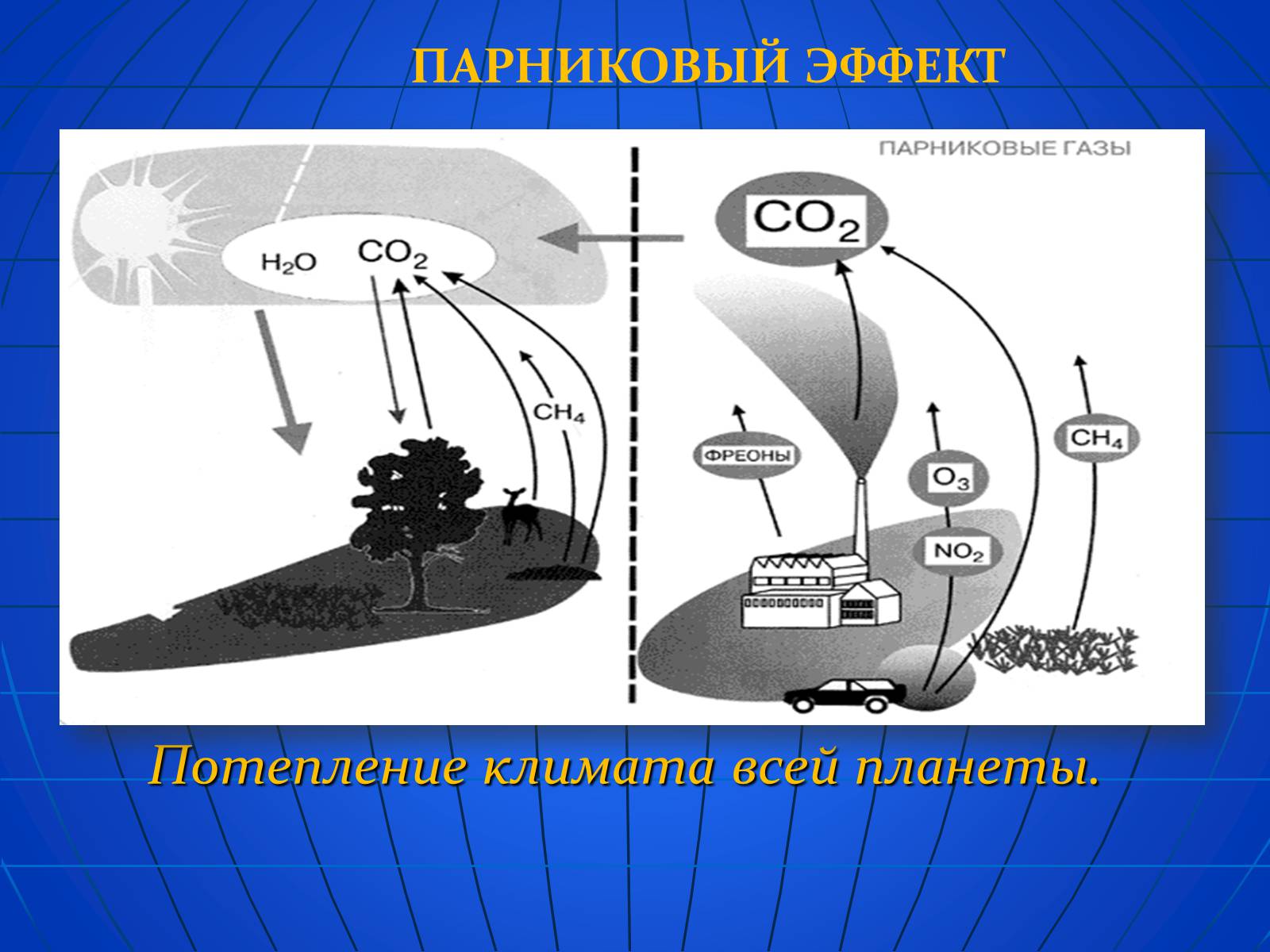 ПАРНИКОВЫЙ ЭФФЕКТ

ПАРНИКОВЫЕ ГАЗЫ

$H_2O$ $CO_2$

$CH_4$

$CO_2$

ФРЕОНЫ

$O_3$

$NO_2$

$CH_4$

Потепление климата всей планеты.